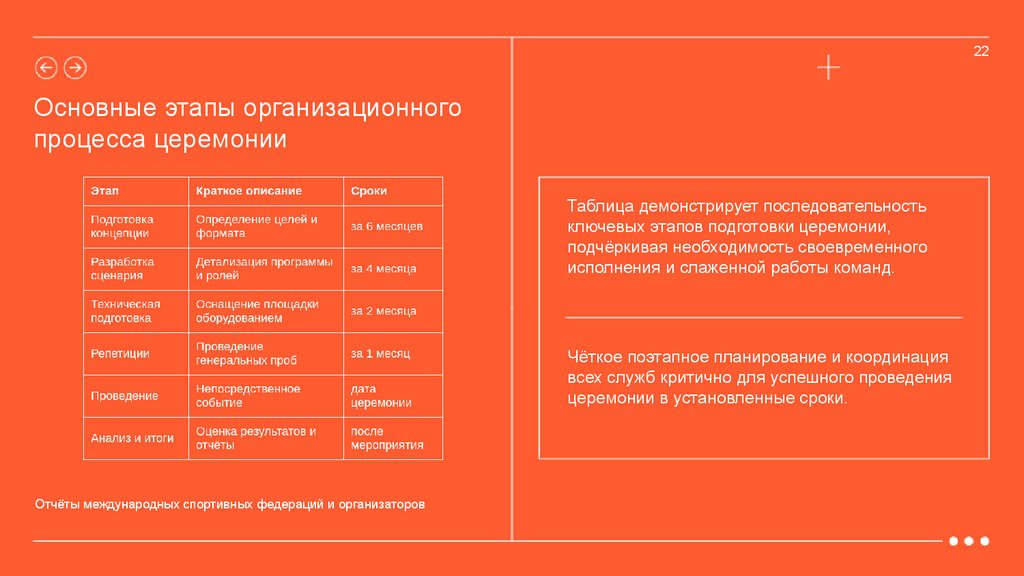 22

Основные этапы организационного процесса церемонии

| Этап | Краткое описание | Сроки |
|---|---|---|
| Подготовка концепции | Определение целей и формата | за 6 месяцев |
| Разработка сценария | Детализация программы и ролей | за 4 месяца |
| Техническая подготовка | Оснащение площадки оборудованием | за 2 месяца |
| Репетиции | Проведение генеральных проб | за 1 месяц |
| Проведение | Непосредственное событие | дата церемонии |
| Анализ и итоги | Оценка результатов и отчёты | после мероприятия |

Отчёты международных спортивных федераций и организаторов

Таблица демонстрирует последовательность ключевых этапов подготовки церемонии, подчёркивая необходимость своевременного исполнения и слаженной работы команд.

Чёткое поэтапное планирование и координация всех служб критично для успешного проведения церемонии в установленные сроки.